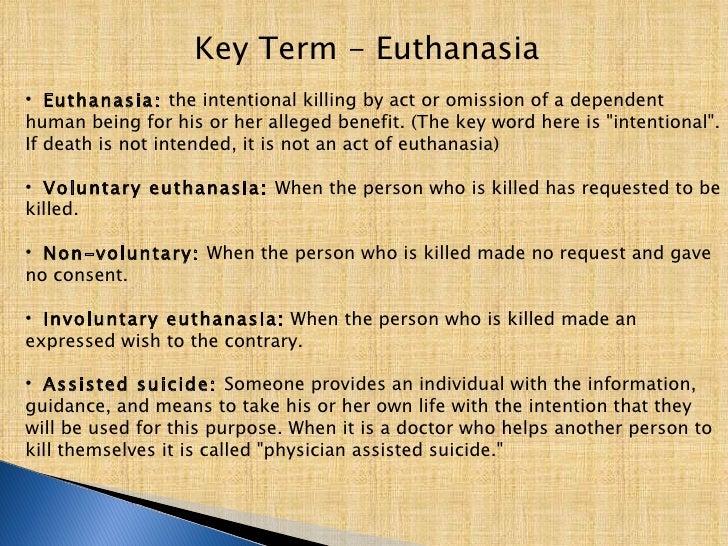 Key Term – Euthanasia

• Euthanasia: the intentional killing by act or omission of a dependent human being for his or her alleged benefit. (The key word here is "intentional". If death is not intended, it is not an act of euthanasia)

• Voluntary euthanasia: When the person who is killed has requested to be killed.

• Non-voluntary: When the person who is killed made no request and gave no consent.

• Involuntary euthanasia: When the person who is killed made an expressed wish to the contrary.

• Assisted suicide: Someone provides an individual with the information, guidance, and means to take his or her own life with the intention that they will be used for this purpose. When it is a doctor who helps another person to kill themselves it is called "physician assisted suicide."